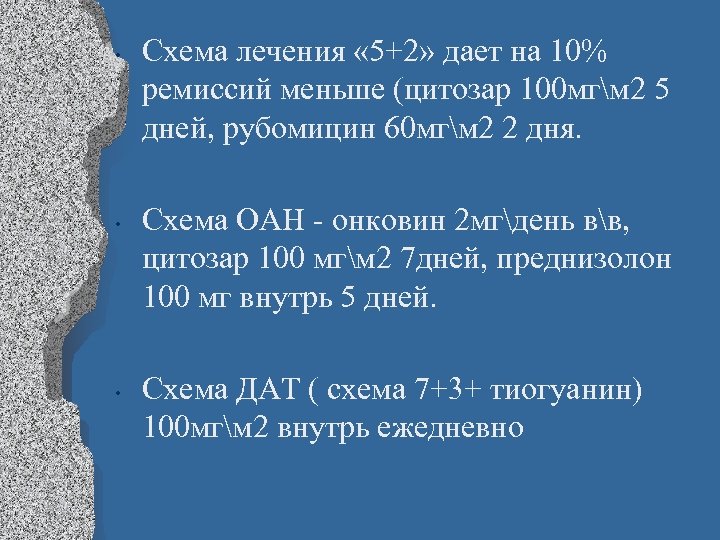 • Схема лечения «5+2» дает на 10% ремиссий меньше (цитозар 100мг\м2 5 дней, рубомицин 60мг\м2 2 дня.

• Схема ОАН - онковин 2мг\день в\в, цитозар 100 мг\м2 7дней, преднизолон 100 мг внутрь 5 дней.

• Схема ДАТ ( схема 7+3+ тиогуанин) 100мг\м2 внутрь ежедневно